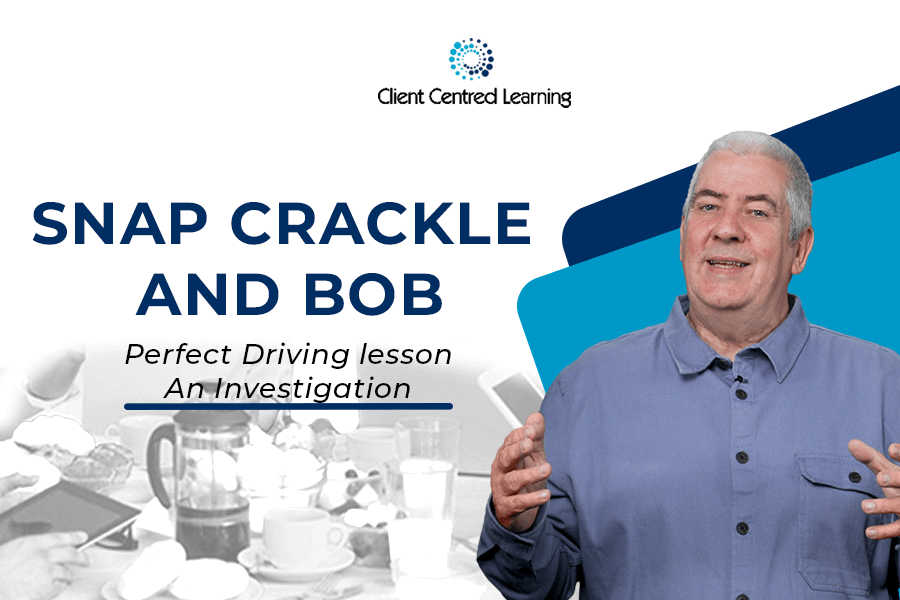 Client Centred Learning

SNAP CRACKLE AND BOB

Perfect Driving lesson
An Investigation